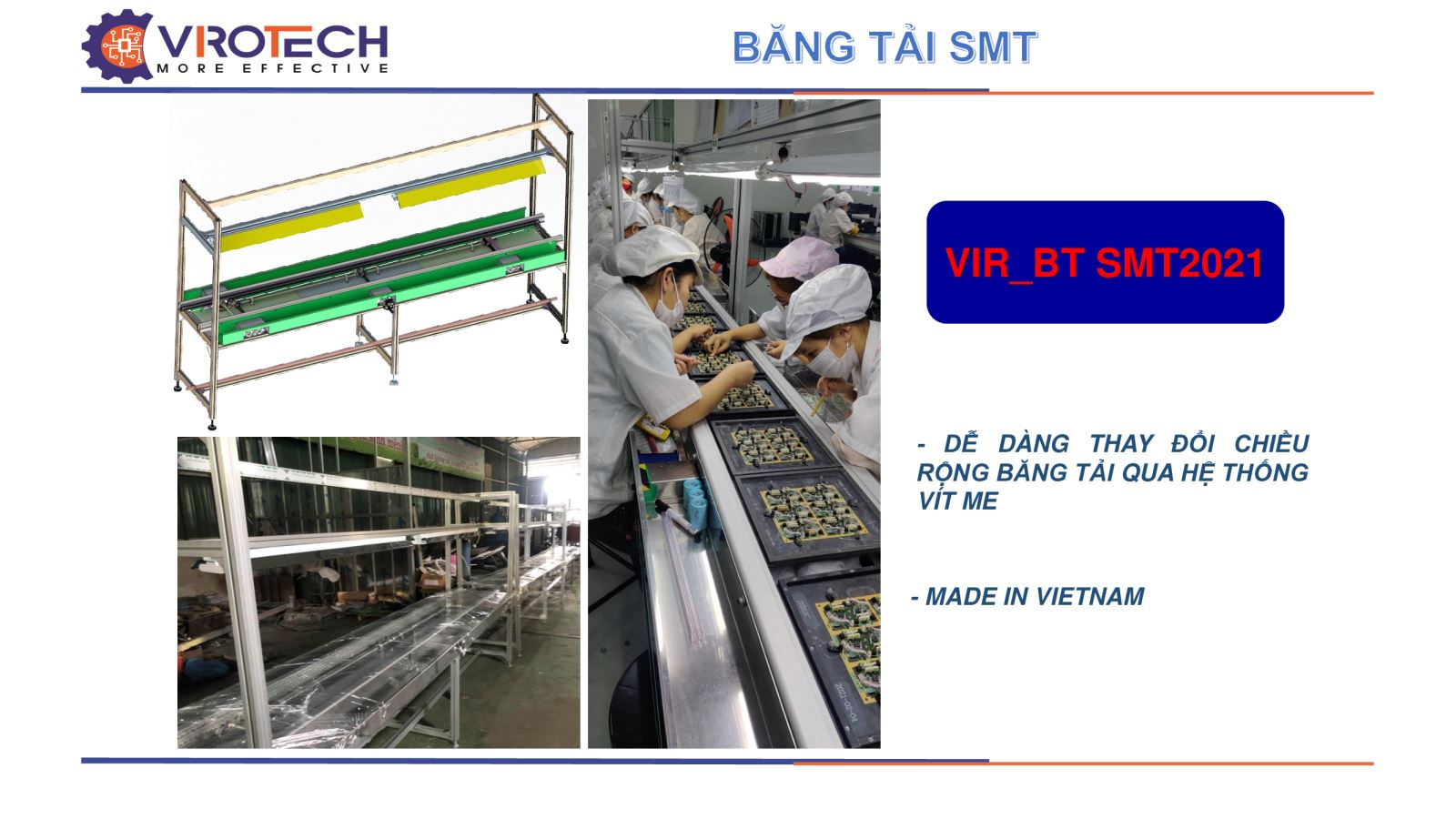 VIROTECH
MORE EFFECTIVE

BĂNG TẢI SMT

VIR_BT SMT2021

- DỄ DÀNG THAY ĐỔI CHIỀU RỘNG BĂNG TẢI QUA HỆ THỐNG VÍT ME

- MADE IN VIETNAM